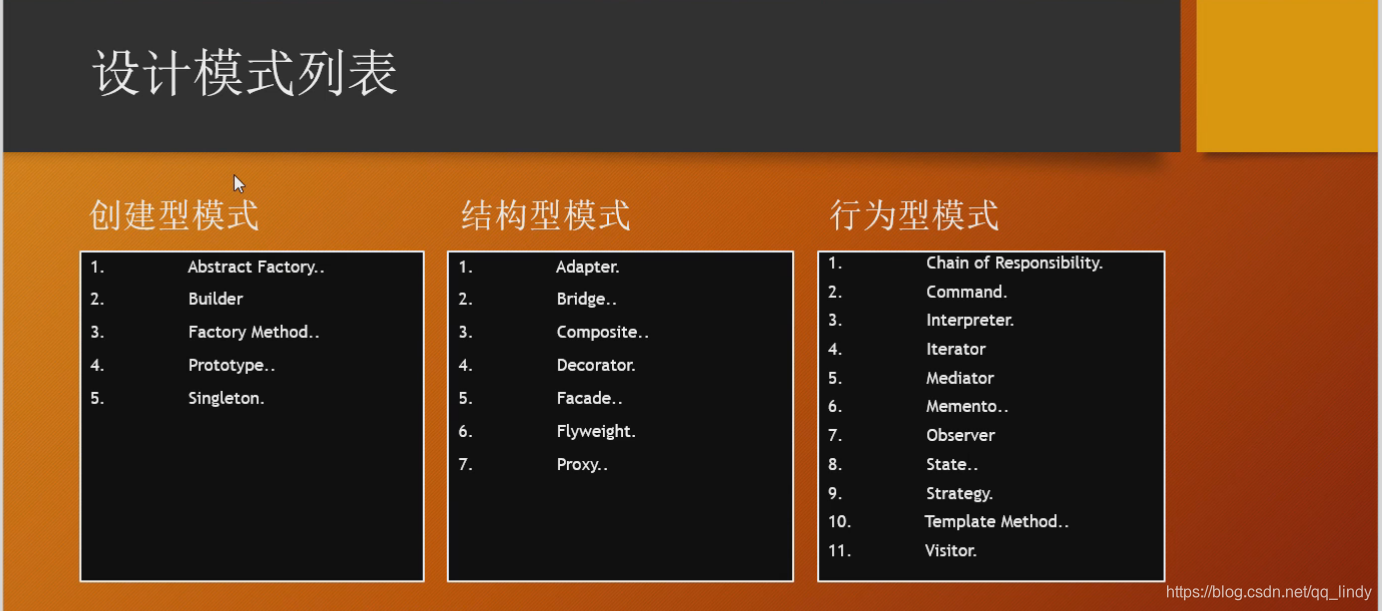 设计模式列表

创建型模式

1. Abstract Factory..
2. Builder
3. Factory Method..
4. Prototype..
5. Singleton.

结构型模式

1. Adapter.
2. Bridge..
3. Composite..
4. Decorator.
5. Facade..
6. Flyweight.
7. Proxy..

行为型模式

1. Chain of Responsibility.
2. Command.
3. Interpreter.
4. Iterator
5. Mediator
6. Memento..
7. Observer
8. State..
9. Strategy.
10. Template Method..
11. Visitor.

https://blog.csdn.net/qq_lindy